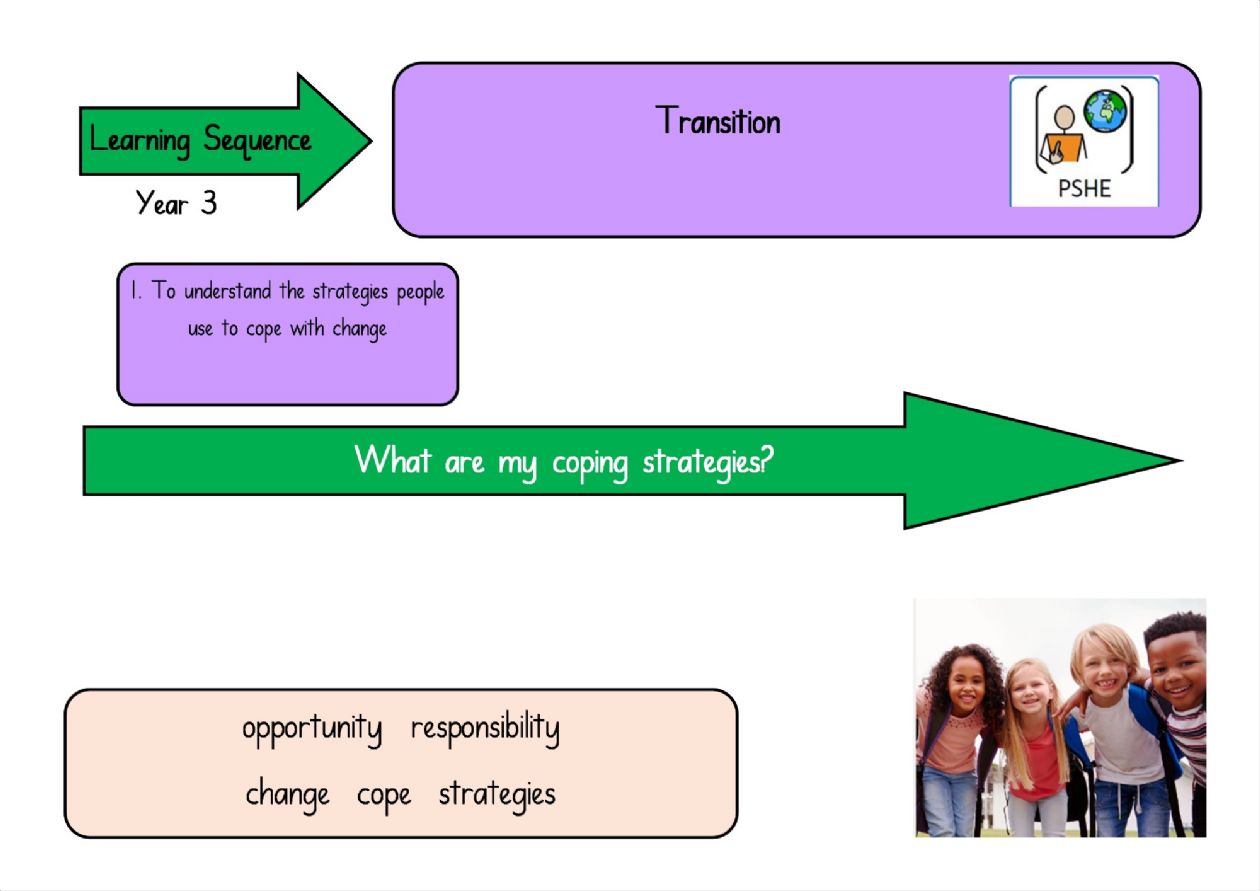 Learning Sequence

Year 3

Transition

PSHE

1. To understand the strategies people use to cope with change

What are my coping strategies?

opportunity responsibility

change cope strategies